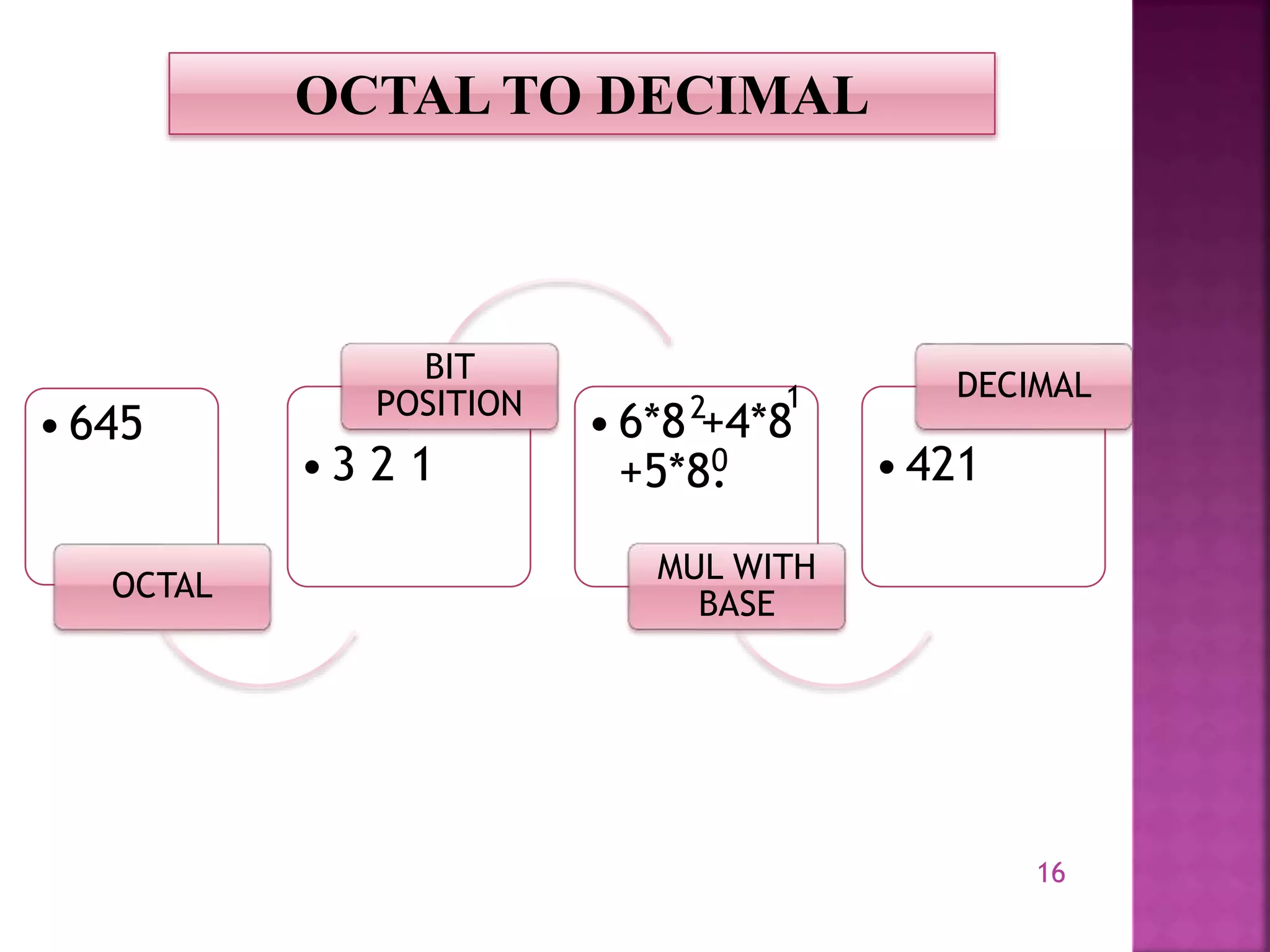 OCTAL TO DECIMAL

• 645

OCTAL

BIT POSITION

• 3 2 1

• $6*8^2+4*8^1+5*8^0$.

MUL WITH BASE

DECIMAL

• 421

16